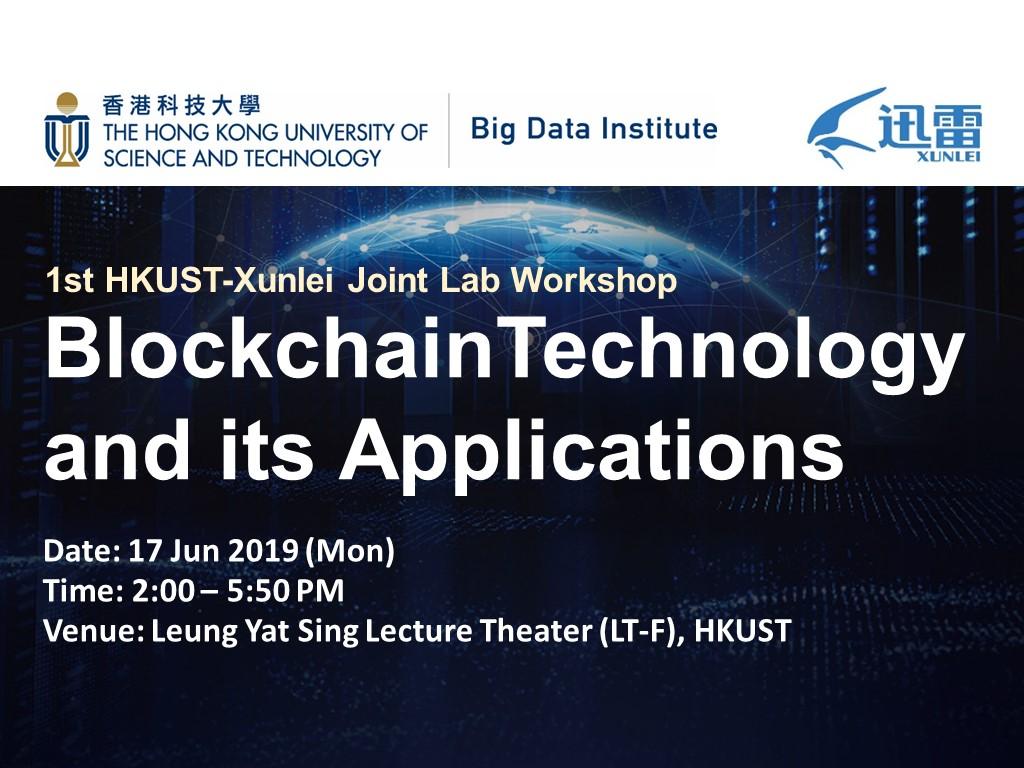 香港科技大學
THE HONG KONG UNIVERSITY OF SCIENCE AND TECHNOLOGY

Big Data Institute

迅雷
XUNLEI

1st HKUST-Xunlei Joint Lab Workshop

BlockchainTechnology and its Applications

Date: 17 Jun 2019 (Mon)
Time: 2:00 – 5:50 PM
Venue: Leung Yat Sing Lecture Theater (LT-F), HKUST